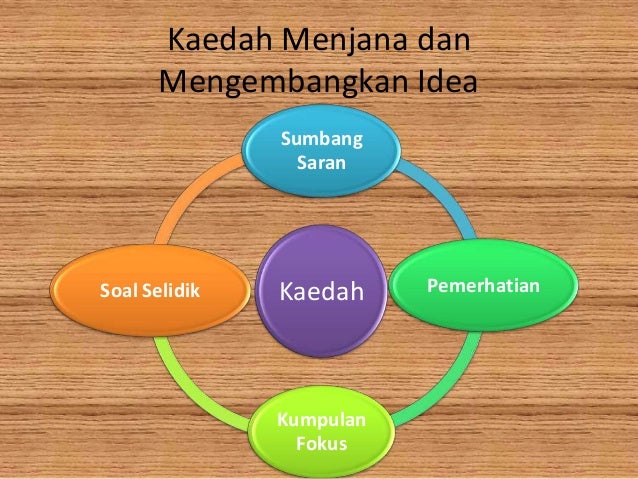 Kaedah Menjana dan Mengembangkan Idea

Sumbang Saran

Soal Selidik

Kaedah

Pemerhatian

Kumpulan Fokus